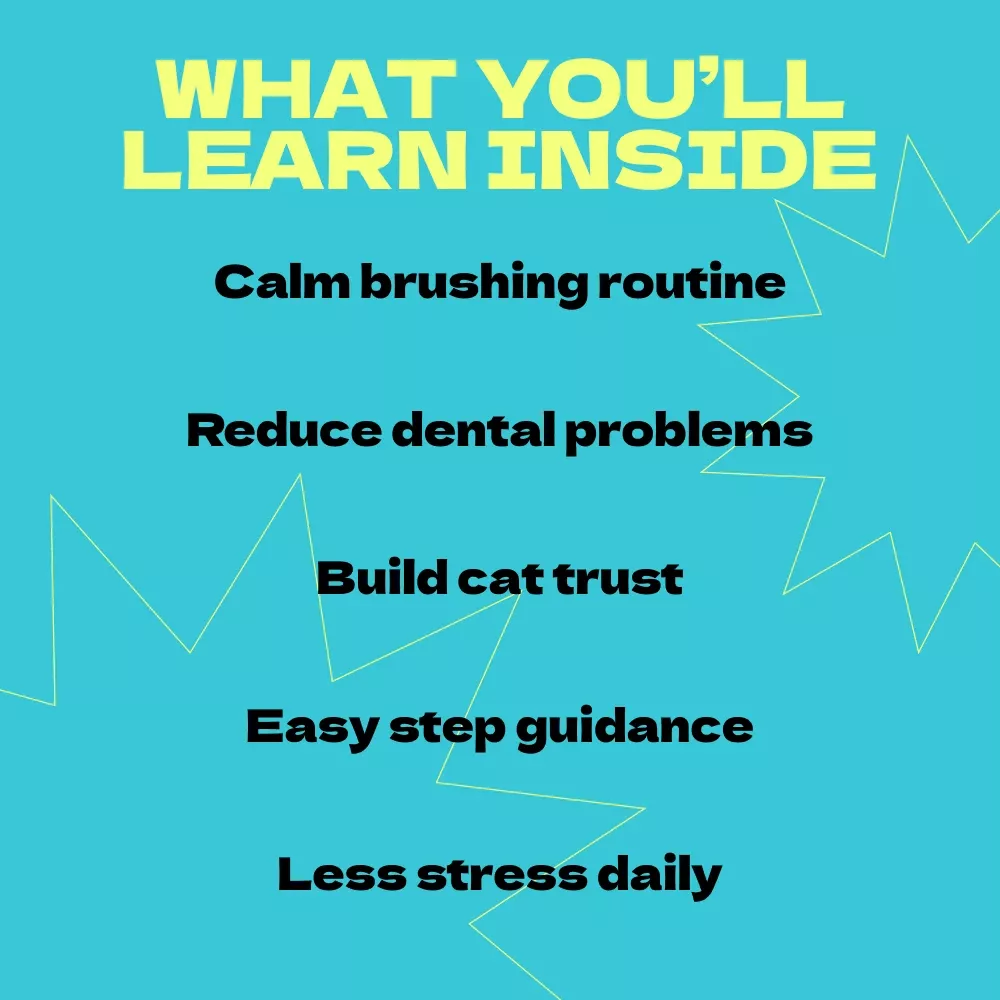 WHAT YOU'LL LEARN INSIDE

Calm brushing routine

Reduce dental problems

Build cat trust

Easy step guidance

Less stress daily